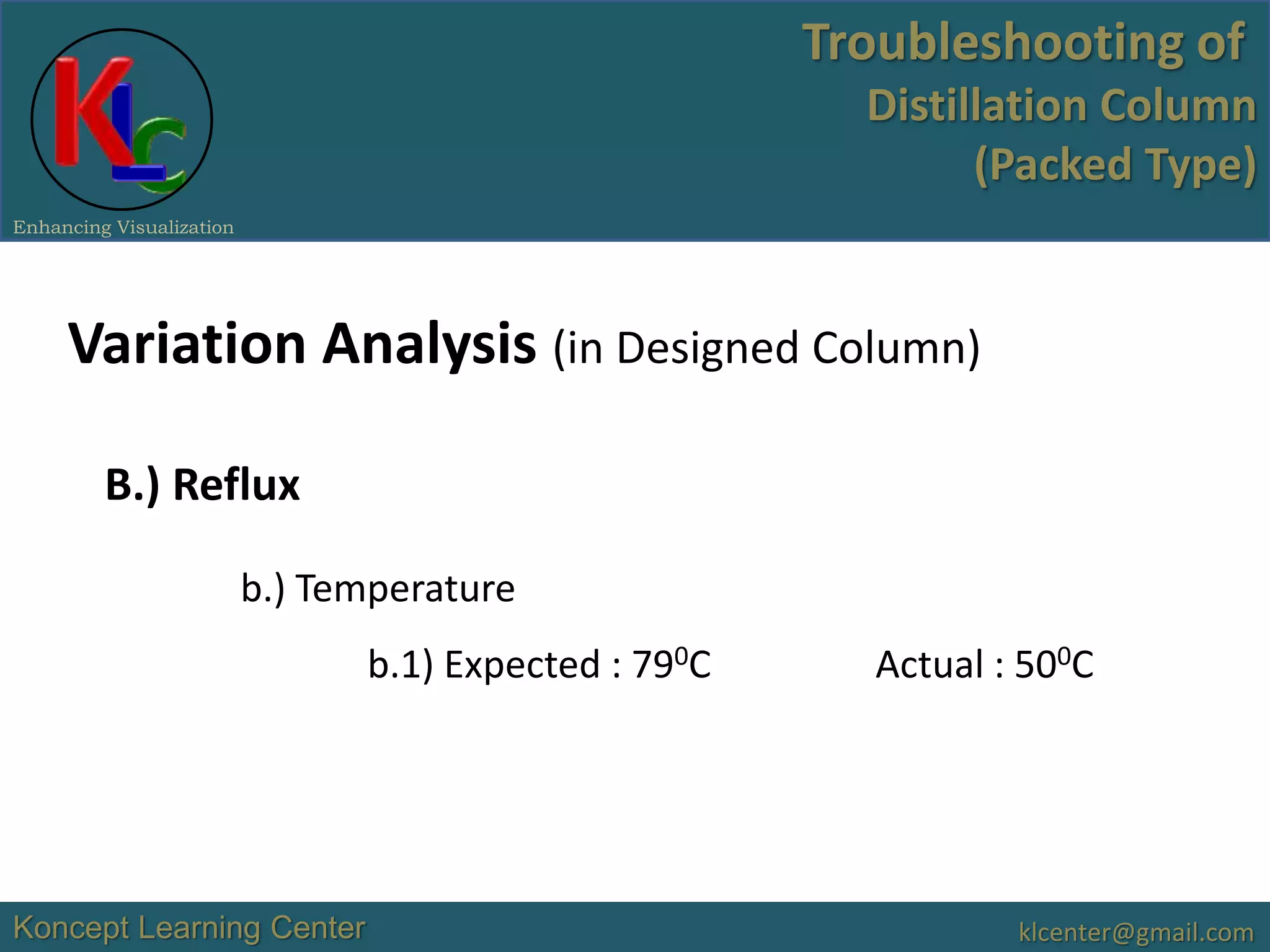 KLC

Enhancing Visualization

Troubleshooting of
Distillation Column
(Packed Type)

Variation Analysis (in Designed Column)

B.) Reflux

b.) Temperature

b.1) Expected : $79^0$C

Actual : $50^0$C

Koncept Learning Center

klcenter@gmail.com